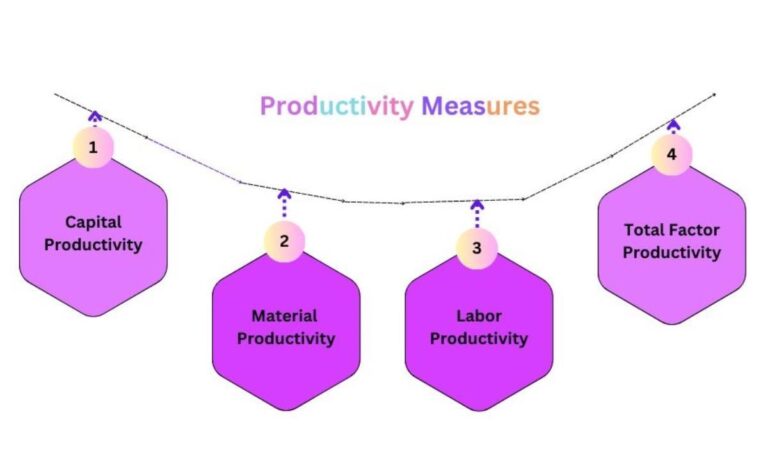 Productivity Measures

1
Capital Productivity

2
Material Productivity

3
Labor Productivity

4
Total Factor Productivity